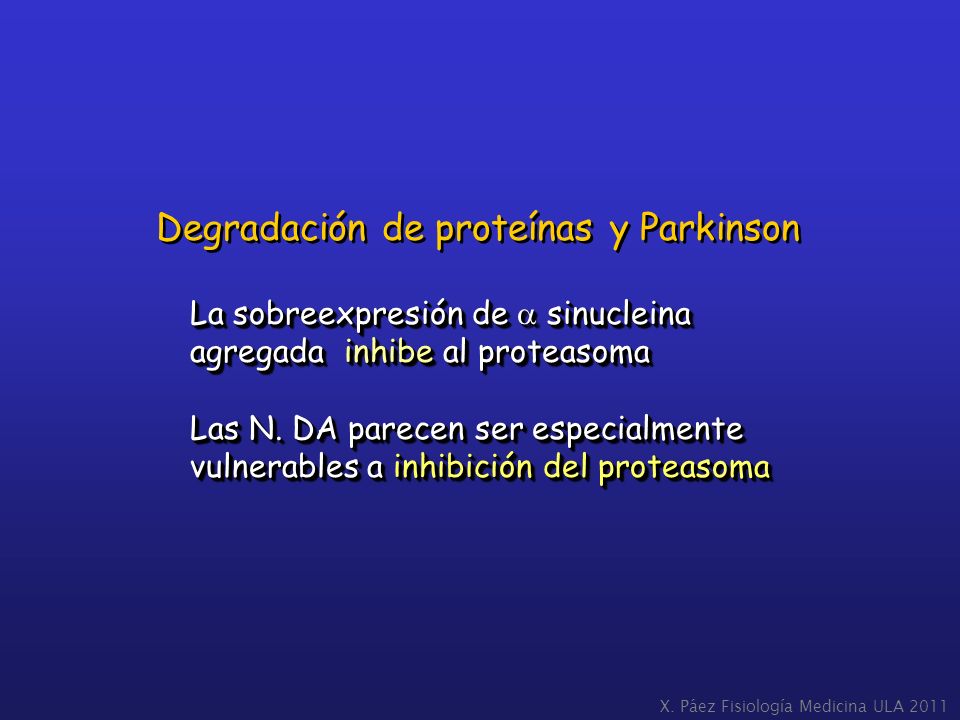 Degradación de proteínas y Parkinson

La sobreexpresión de $\alpha$ sinucleina agregada inhibe al proteasoma

Las N. DA parecen ser especialmente vulnerables a inhibición del proteasoma

X. Páez Fisiología Medicina ULA 2011